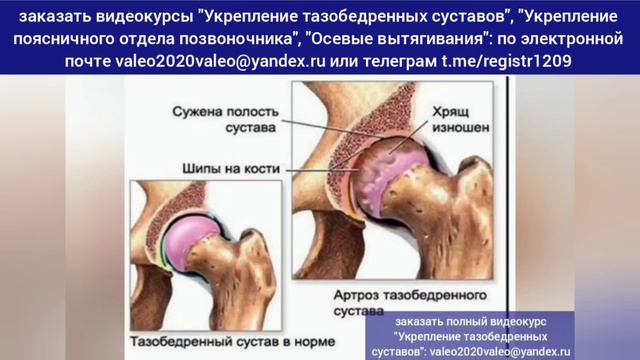 заказать видеокурсы "Укрепление тазобедренных суставов", "Укрепление поясничного отдела позвоночника", "Осевые вытягивания": по электронной почте valeo2020valeo@yandex.ru или телеграм t.me/registr1209

Сужена полость сустава

Хрящ изношен

Шипы на кости

Артроз тазобедренного сустава

Тазобедренный сустав в норме

заказать полный видеокурс "Укрепление тазобедренных суставов": valeo2020valeo@yandex.ru